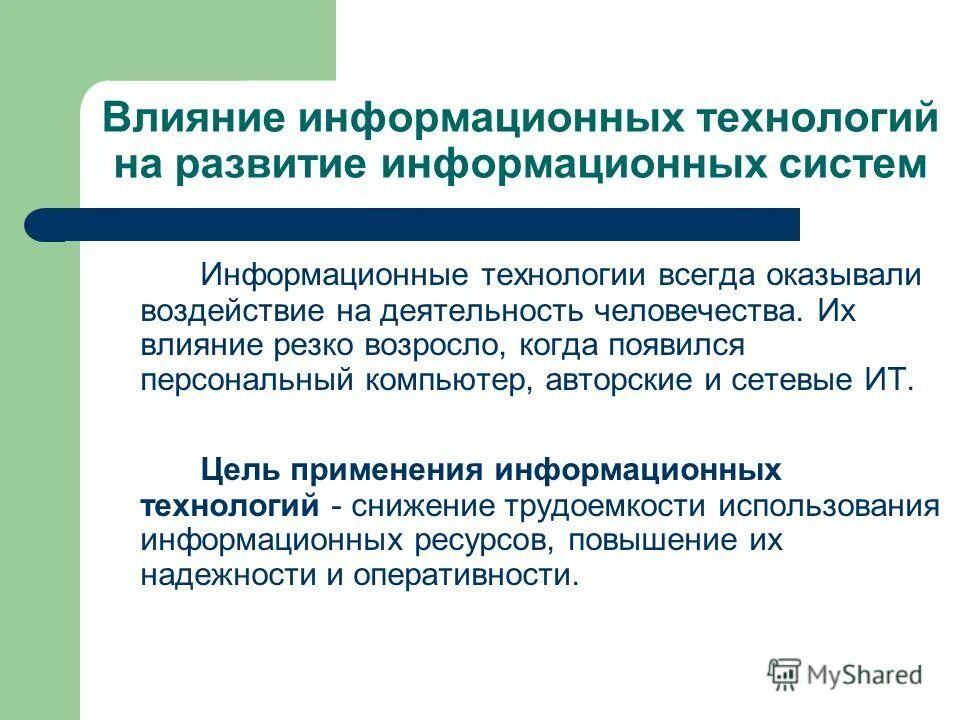 Влияние информационных технологий на развитие информационных систем

Информационные технологии всегда оказывали воздействие на деятельность человечества. Их влияние резко возросло, когда появился персональный компьютер, авторские и сетевые ИТ.

Цель применения информационных технологий - снижение трудоемкости использования информационных ресурсов, повышение их надежности и оперативности.

MyShared